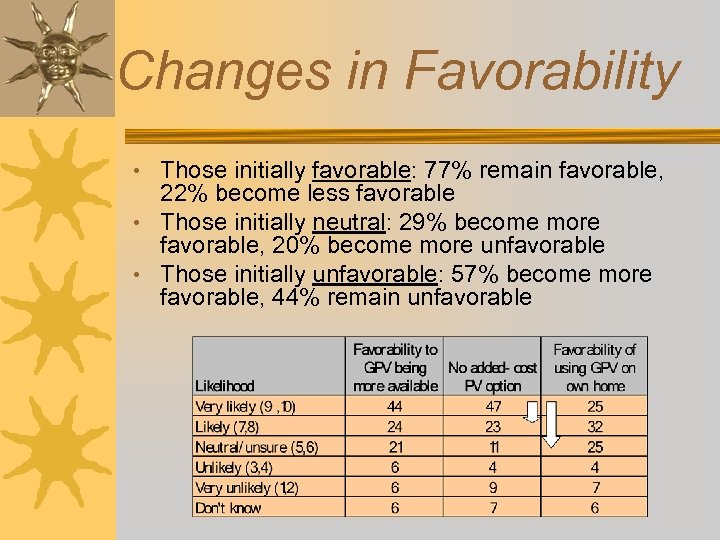 Changes in Favorability

• Those initially favorable: 77% remain favorable, 22% become less favorable
• Those initially neutral: 29% become more favorable, 20% become more unfavorable
• Those initially unfavorable: 57% become more favorable, 44% remain unfavorable

| Likelihood | Favorability to GPV being more available | No added- cost PV option | Favorability of using GPV on own home |
|---|---|---|---|
| Very likely (9 ,10) | 44 | 47 | 25 |
| Likely (7,8) | 24 | 23 | 32 |
| Neutral/ unsure (5,6) | 21 | 11 | 25 |
| Unlikely (3,4) | 6 | 4 | 4 |
| Very unlikely (1,2) | 6 | 9 | 7 |
| Don't know | 6 | 7 | 6 |